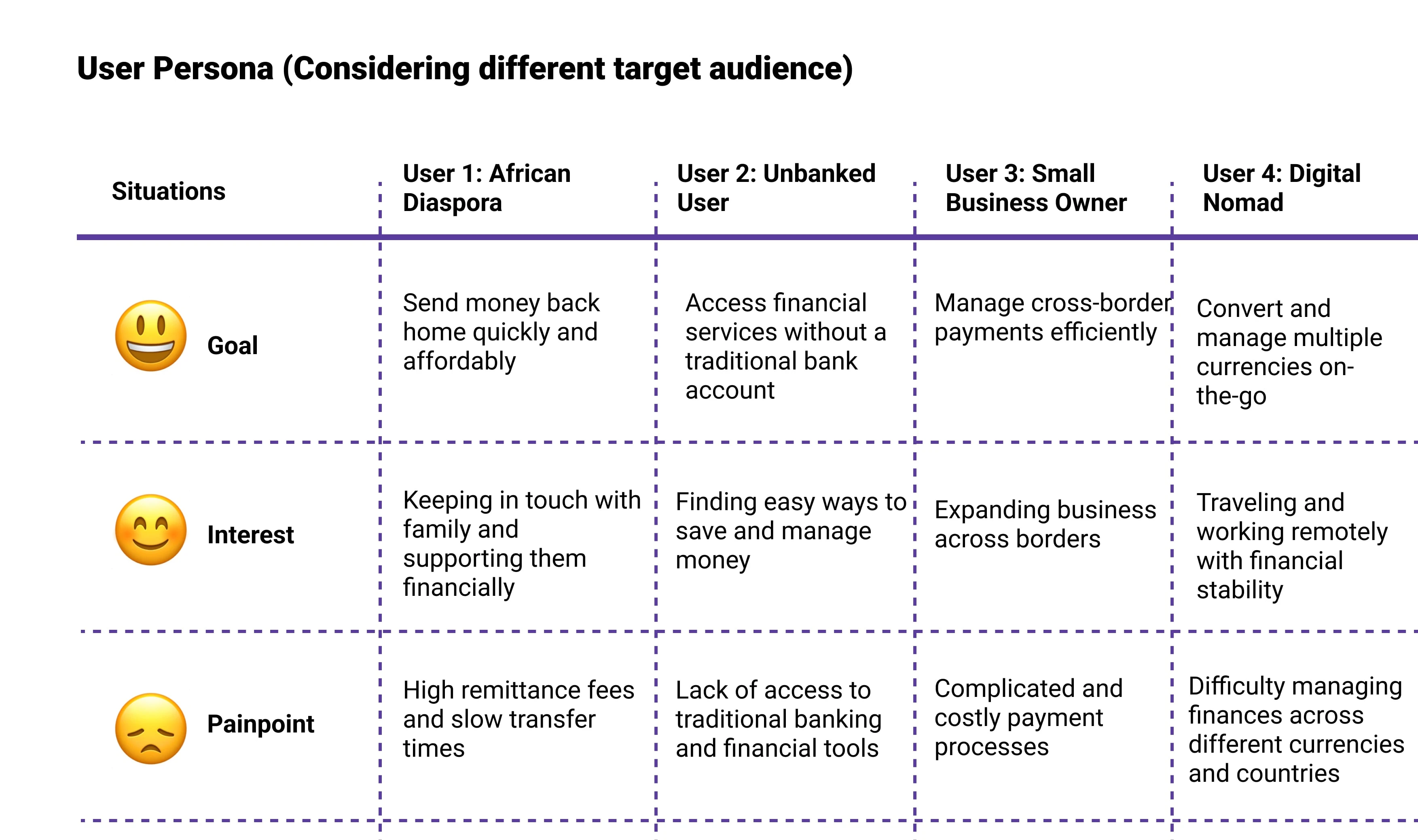 User Persona (Considering different target audience)

| Situations | User 1: African Diaspora | User 2: Unbanked User | User 3: Small Business Owner | User 4: Digital Nomad |
|---|---|---|---|---|
| Goal | Send money back home quickly and affordably | Access financial services without a traditional bank account | Manage cross-border payments efficiently | Convert and manage multiple currencies on-the-go |
| Interest | Keeping in touch with family and supporting them financially | Finding easy ways to save and manage money | Expanding business across borders | Traveling and working remotely with financial stability |
| Painpoint | High remittance fees and slow transfer times | Lack of access to traditional banking and financial tools | Complicated and costly payment processes | Difficulty managing finances across different currencies and countries |